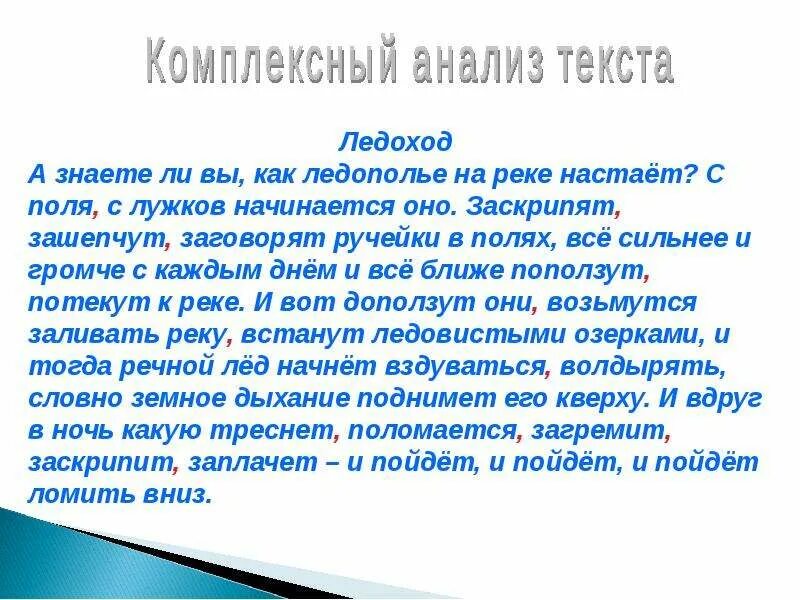 Комплексный анализ текста

Ледоход

А знаете ли вы, как ледополье на реке настаёт? С поля, с лужков начинается оно. Заскрипят, зашепчут, заговорят ручейки в полях, всё сильнее и громче с каждым днём и всё ближе поползут, потекут к реке. И вот доползут они, возьмутся заливать реку, встанут ледовистыми озерками, и тогда речной лёд начнёт вздуваться, волдырять, словно земное дыхание поднимет его кверху. И вдруг в ночь какую треснет, поломается, загремит, заскрипит, заплачет – и пойдёт, и пойдёт, и пойдёт ломить вниз.